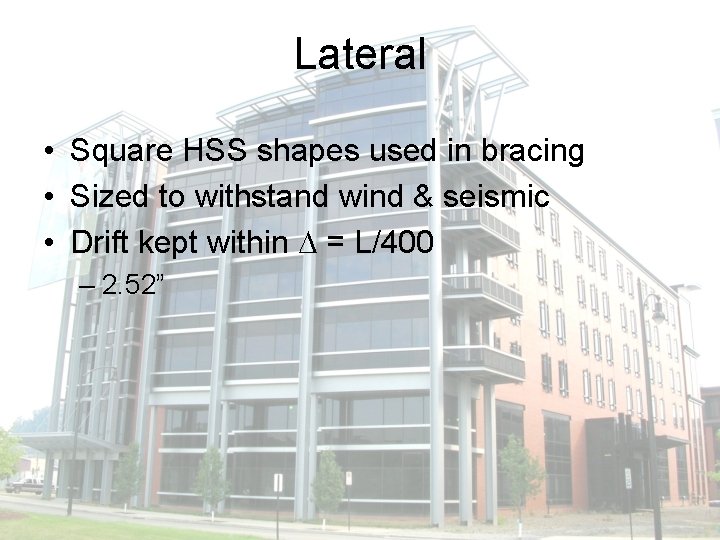 Lateral

• Square HSS shapes used in bracing
• Sized to withstand wind & seismic
• Drift kept within $\Delta$ = L/400
– 2.52"